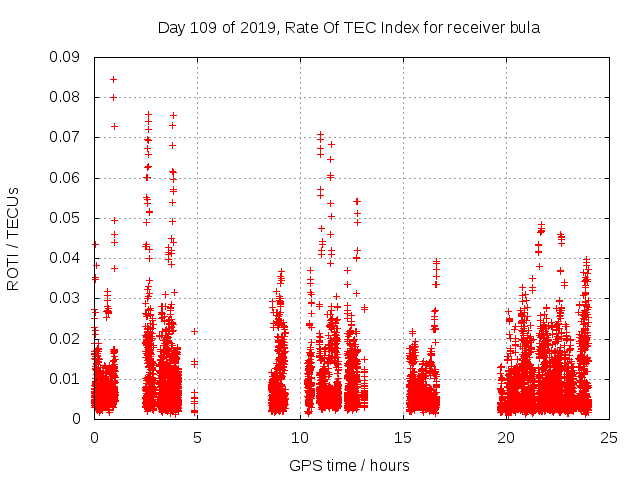 Day 109 of 2019, Rate Of TEC Index for receiver bula

ROTI / TECUs

0.09
0.08
0.07
0.06
0.05
0.04
0.03
0.02
0.01
0

0
5
10
15
20
25

GPS time / hours